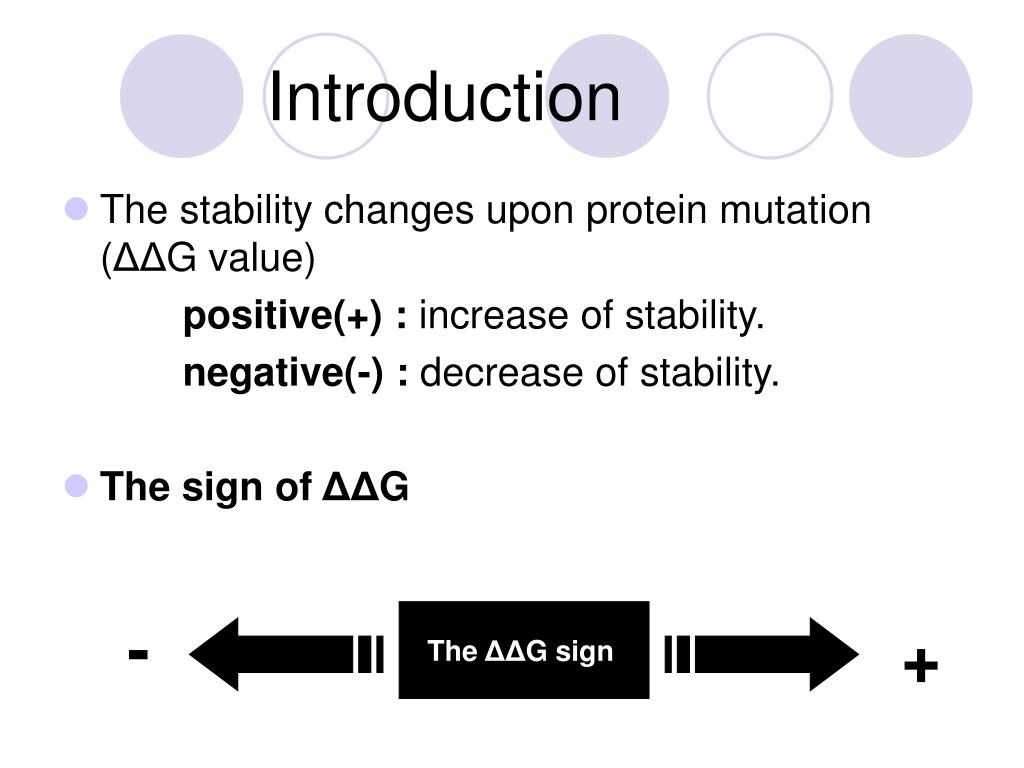 Introduction

The stability changes upon protein mutation (ΔΔG value)

positive(+) : increase of stability.

negative(-) : decrease of stability.

The sign of ΔΔG

-

The ΔΔG sign

+